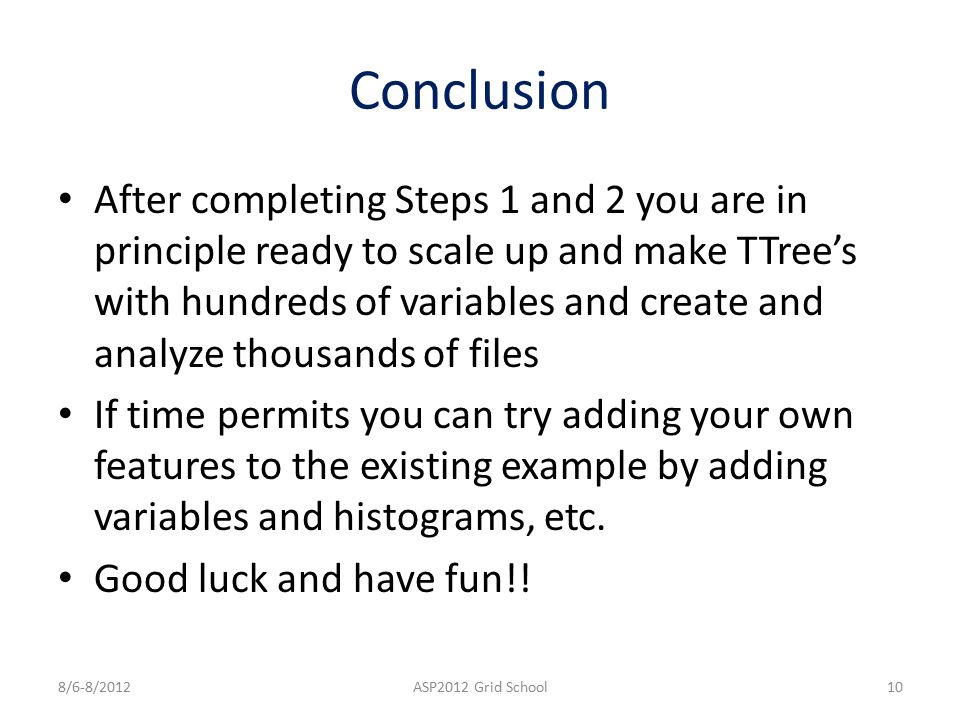 Conclusion

• After completing Steps 1 and 2 you are in principle ready to scale up and make TTree's with hundreds of variables and create and analyze thousands of files

• If time permits you can try adding your own features to the existing example by adding variables and histograms, etc.

• Good luck and have fun!!

8/6-8/2012

ASP2012 Grid School

10